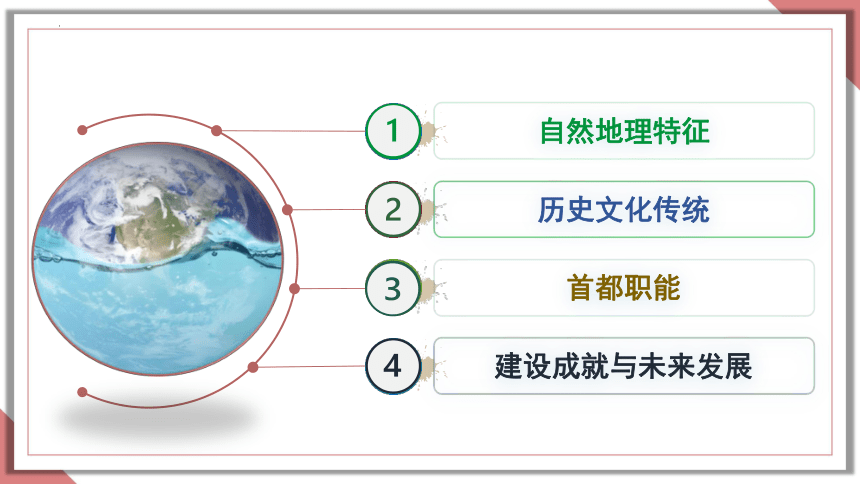 1 自然地理特征

2 历史文化传统

3 首都职能

4 建设成就与未来发展